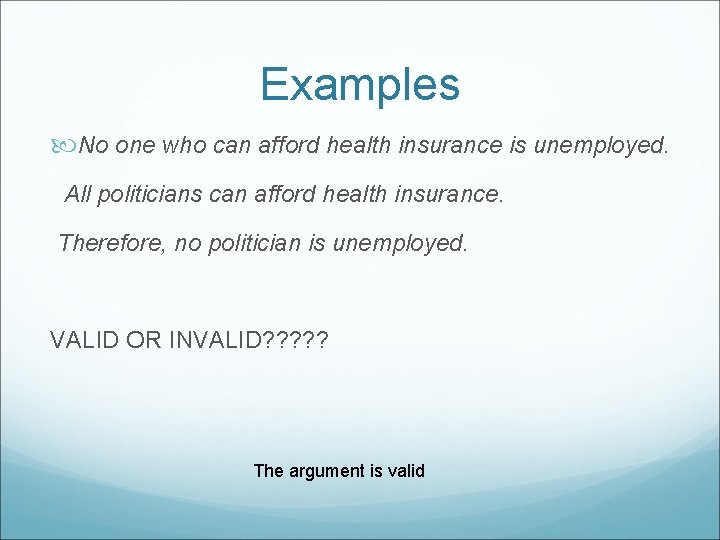 Examples

No one who can afford health insurance is unemployed.

All politicians can afford health insurance.

Therefore, no politician is unemployed.

VALID OR INVALID?????

The argument is valid